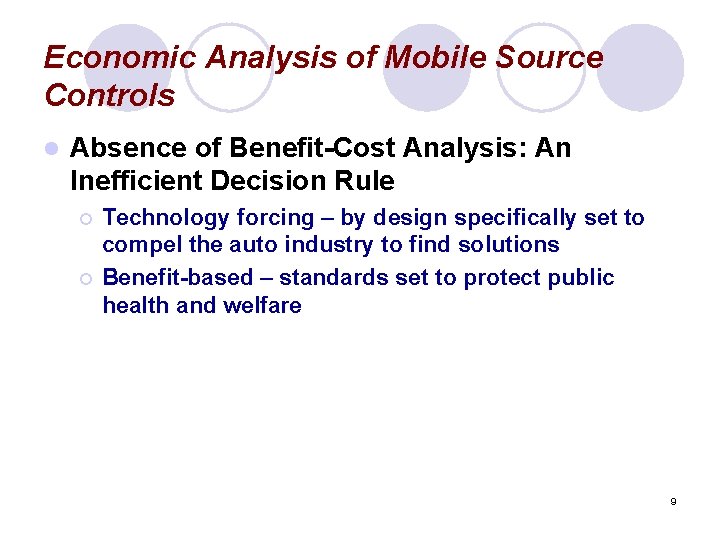 Economic Analysis of Mobile Source Controls

Absence of Benefit-Cost Analysis: An Inefficient Decision Rule

Technology forcing – by design specifically set to compel the auto industry to find solutions

Benefit-based – standards set to protect public health and welfare

9